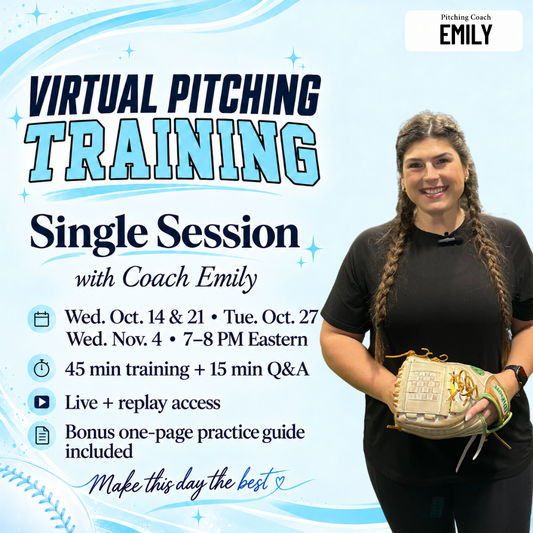 Pitching Coach
EMILY

VIRTUAL PITCHING
TRAINING

Single Session
with Coach Emily

Wed. Oct. 14 & 21 • Tue. Oct. 27
Wed. Nov. 4 • 7–8 PM Eastern

45 min training + 15 min Q&A

Live + replay access

Bonus one-page practice guide included

Make this day the best